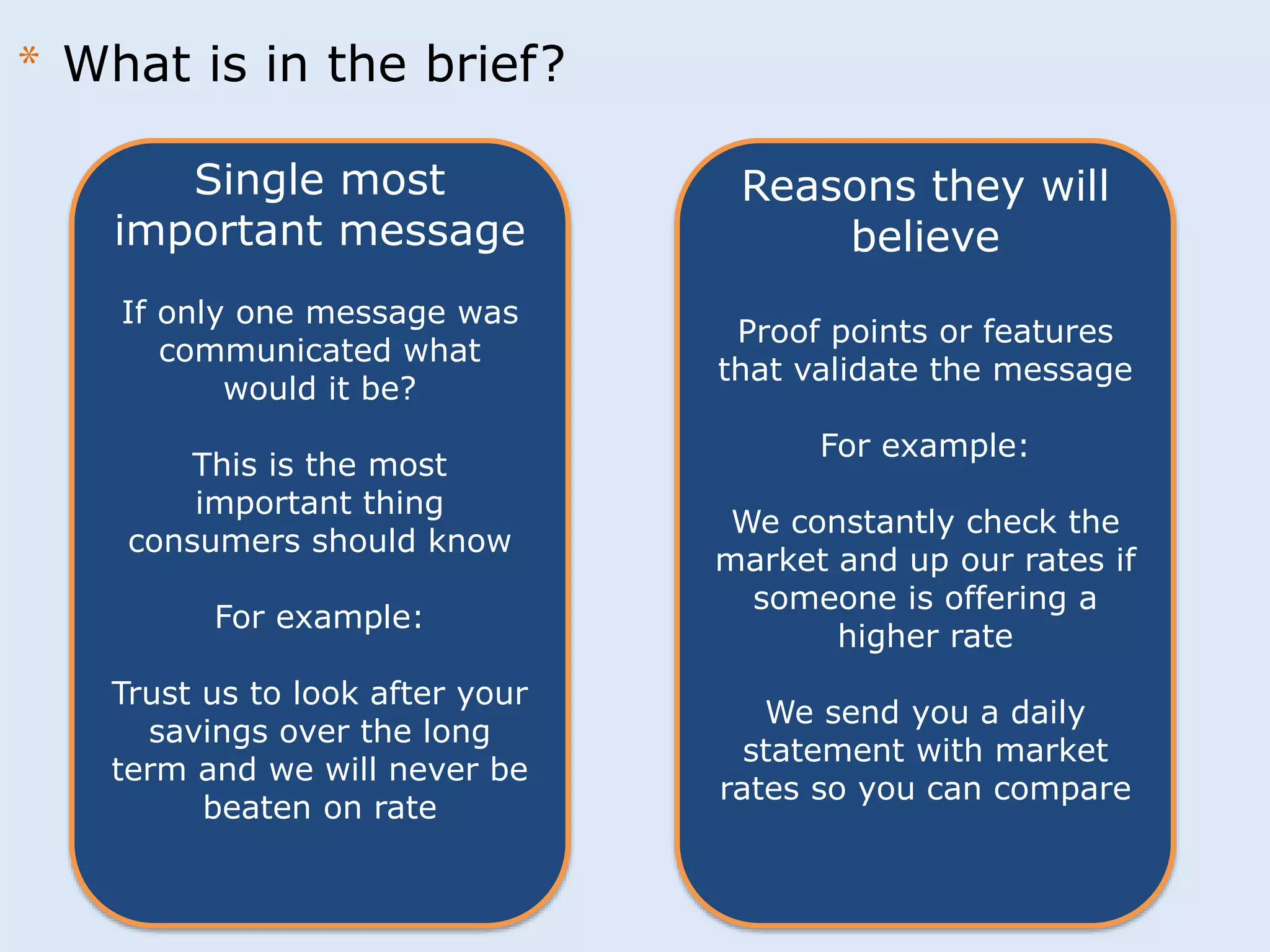 * What is in the brief?

Single most important message

If only one message was communicated what would it be?

This is the most important thing consumers should know

For example:

Trust us to look after your savings over the long term and we will never be beaten on rate

Reasons they will believe

Proof points or features that validate the message

For example:

We constantly check the market and up our rates if someone is offering a higher rate

We send you a daily statement with market rates so you can compare